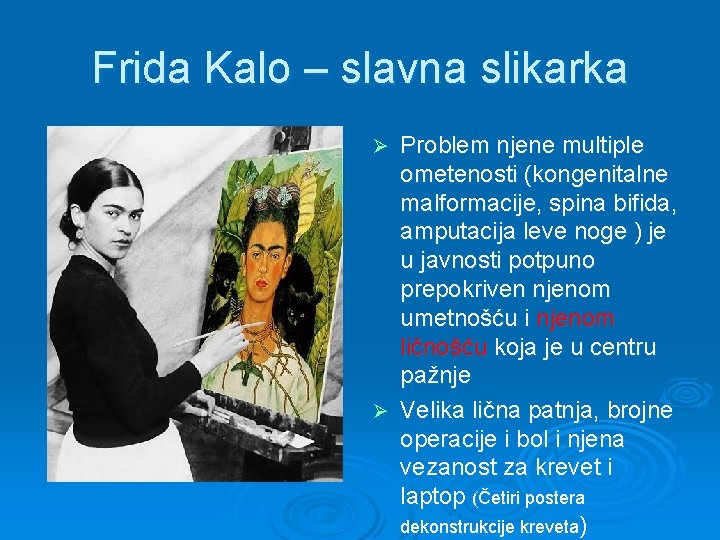 Frida Kalo – slavna slikarka

➢ Problem njene multiple ometenosti (kongenitalne malformacije, spina bifida, amputacija leve noge ) je u javnosti potpuno prepokriven njenom umetnošću i njenom ličnošću koja je u centru pažnje

➢ Velika lična patnja, brojne operacije i bol i njena vezanost za krevet i laptop (Četiri postera dekonstrukcije kreveta)